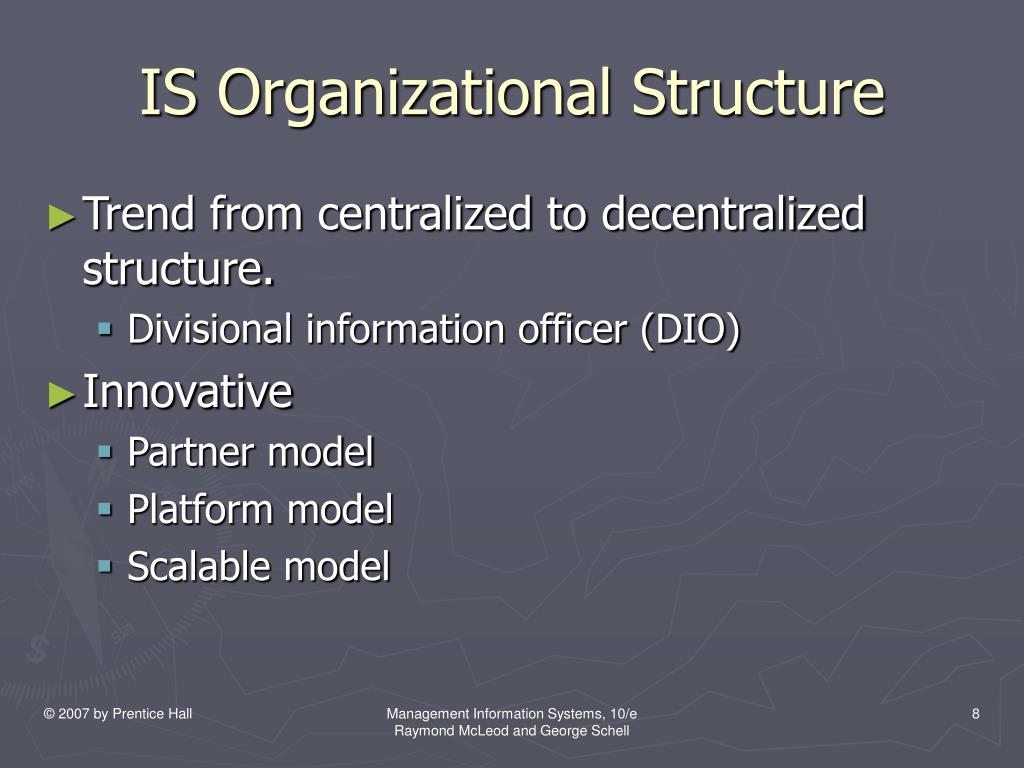 IS Organizational Structure

►Trend from centralized to decentralized structure.
▪ Divisional information officer (DIO)
►Innovative
▪ Partner model
▪ Platform model
▪ Scalable model

© 2007 by Prentice Hall

Management Information Systems, 10/e
Raymond McLeod and George Schell

8